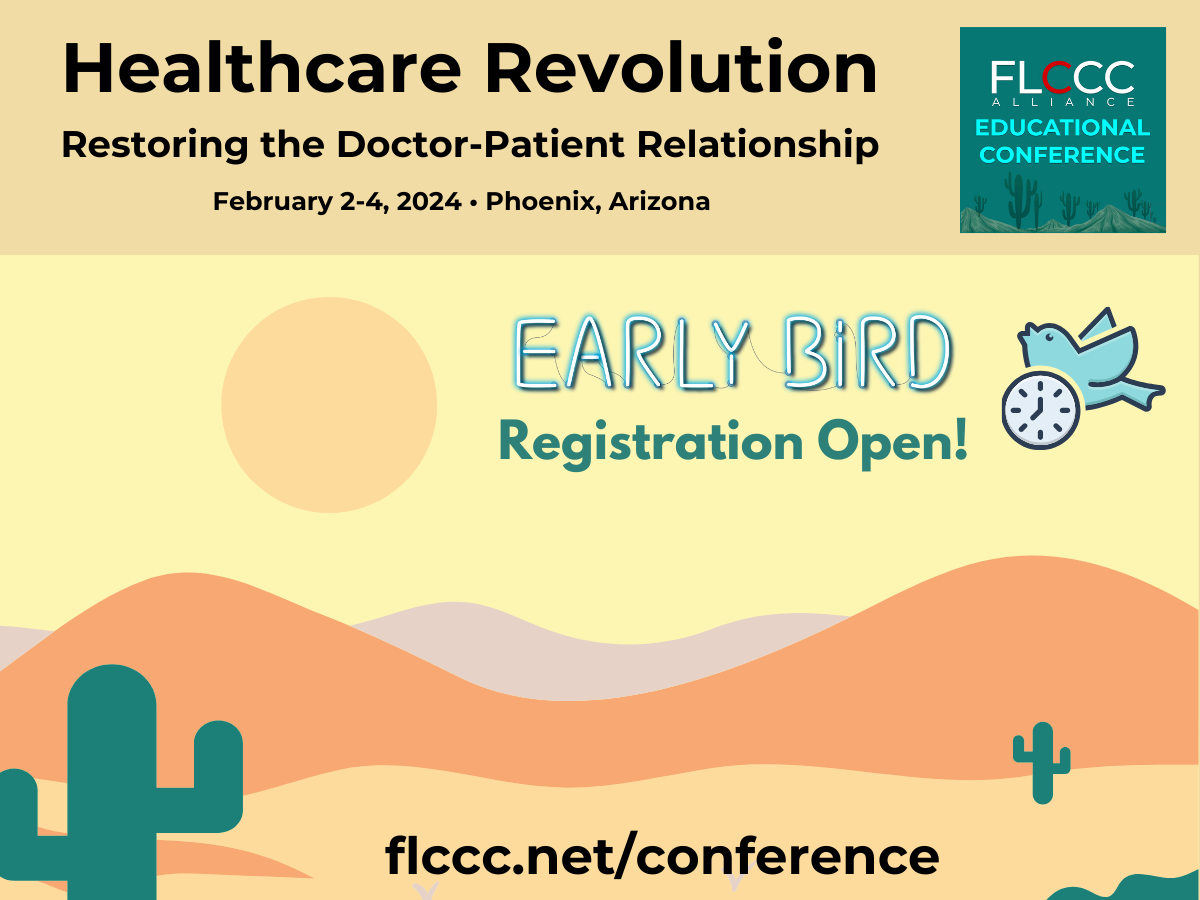 Healthcare Revolution

Restoring the Doctor-Patient Relationship

February 2-4, 2024 • Phoenix, Arizona

FLCCC
ALLIANCE
EDUCATIONAL
CONFERENCE

EARLY BIRD

Registration Open!

flccc.net/conference